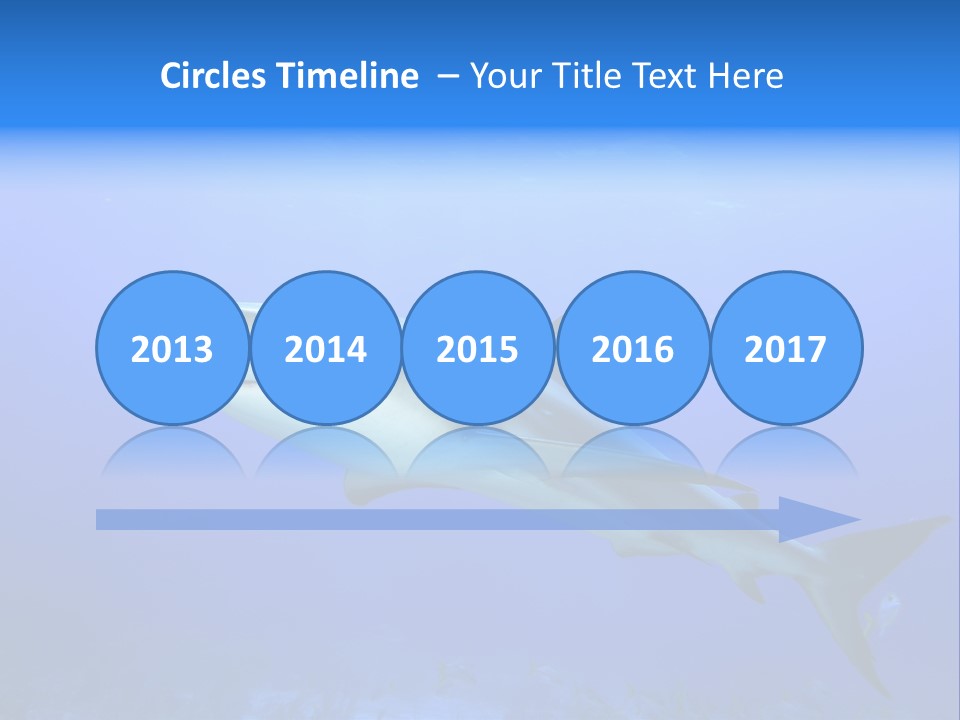 Circles Timeline – Your Title Text Here

2013 2014 2015 2016 2017